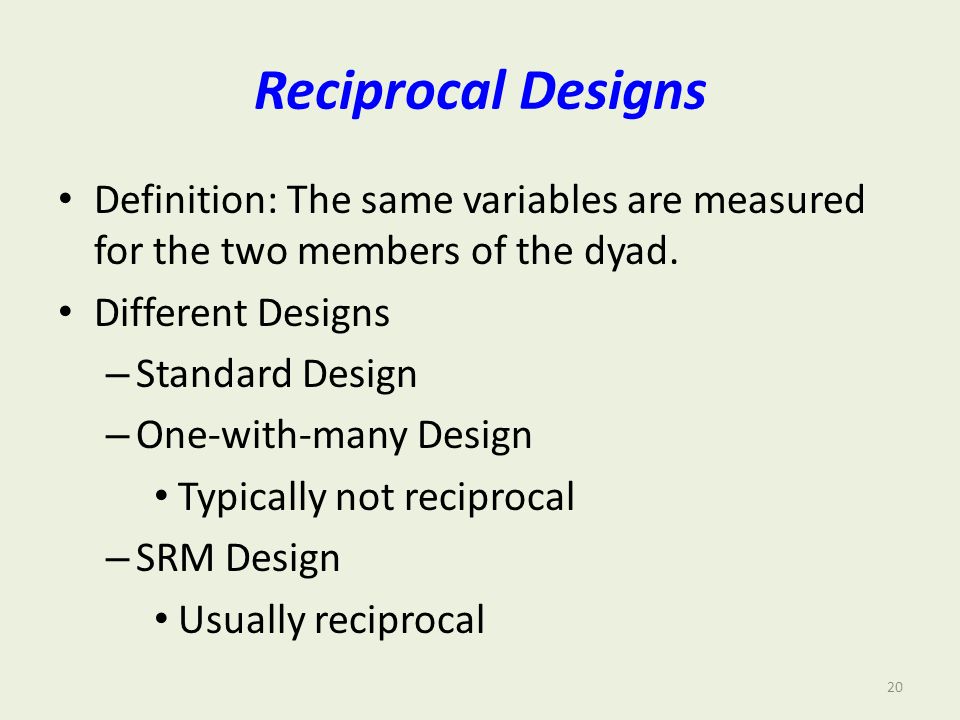 Reciprocal Designs

• Definition: The same variables are measured for the two members of the dyad.
• Different Designs
– Standard Design
– One-with-many Design
• Typically not reciprocal
– SRM Design
• Usually reciprocal

20